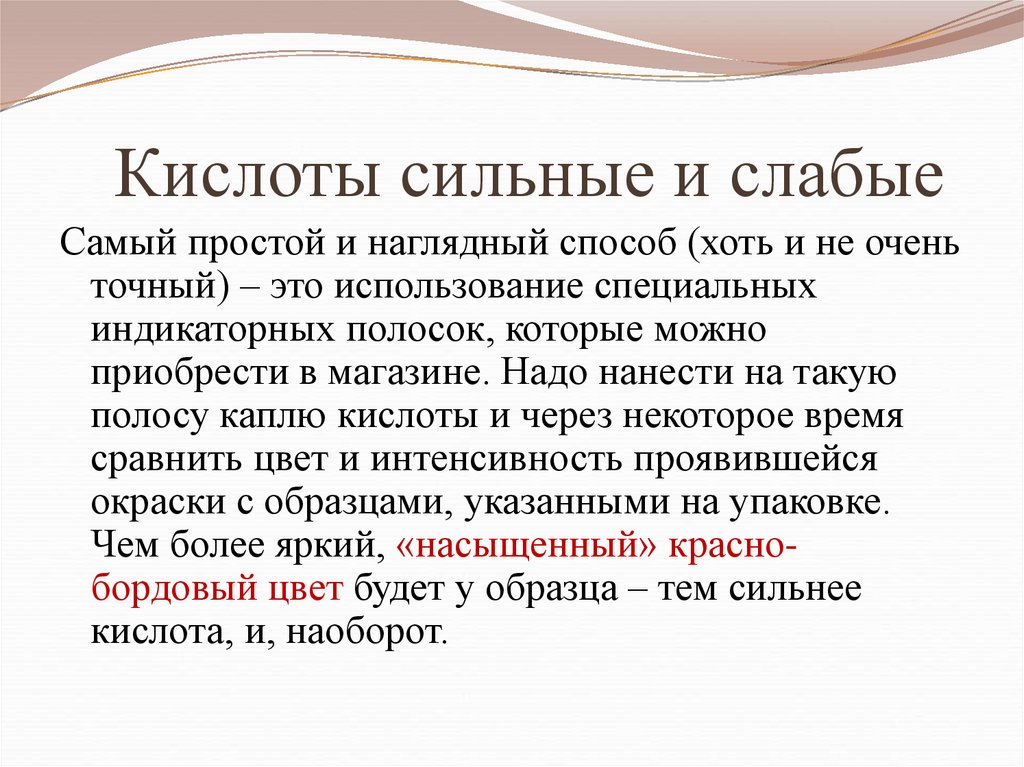 Кислоты сильные и слабые

Самый простой и наглядный способ (хоть и не очень точный) – это использование специальных индикаторных полосок, которые можно приобрести в магазине. Надо нанести на такую полосу каплю кислоты и через некоторое время сравнить цвет и интенсивность проявившейся окраски с образцами, указанными на упаковке. Чем более яркий, «насыщенный» красно-бордовый цвет будет у образца – тем сильнее кислота, и, наоборот.